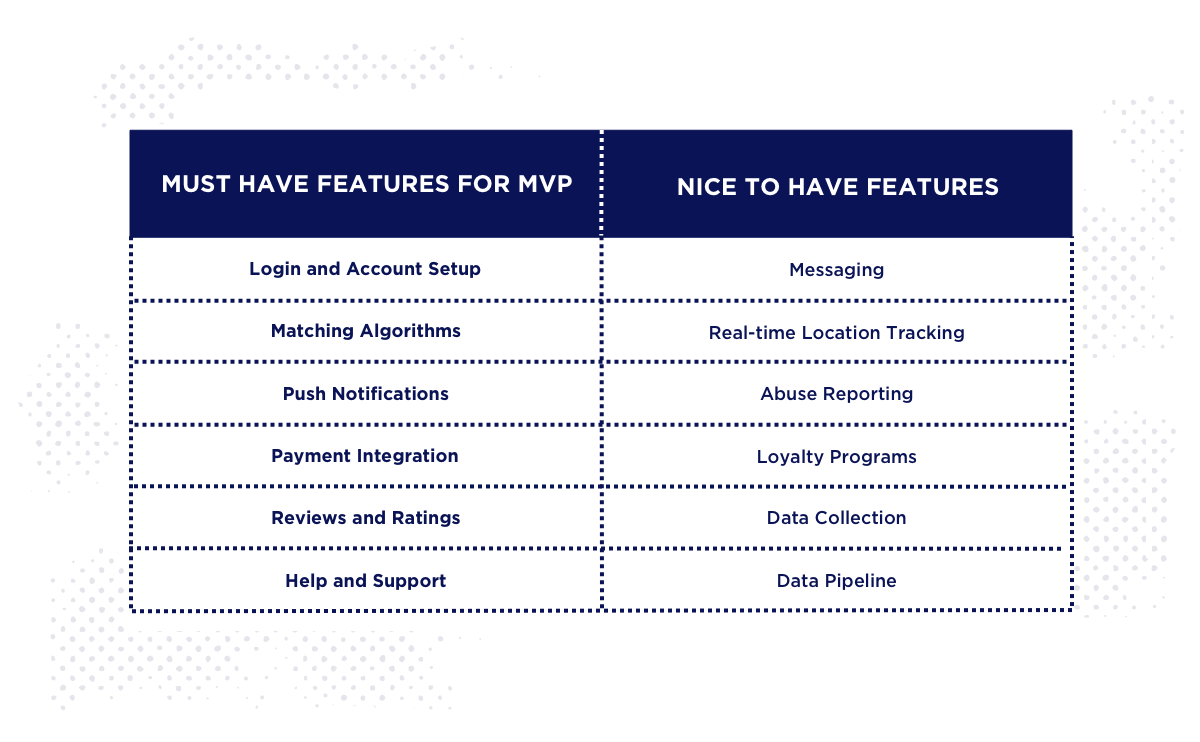 | MUST HAVE FEATURES FOR MVP | NICE TO HAVE FEATURES |
|---|---|
| Login and Account Setup | Messaging |
| Matching Algorithms | Real-time Location Tracking |
| Push Notifications | Abuse Reporting |
| Payment Integration | Loyalty Programs |
| Reviews and Ratings | Data Collection |
| Help and Support | Data Pipeline |